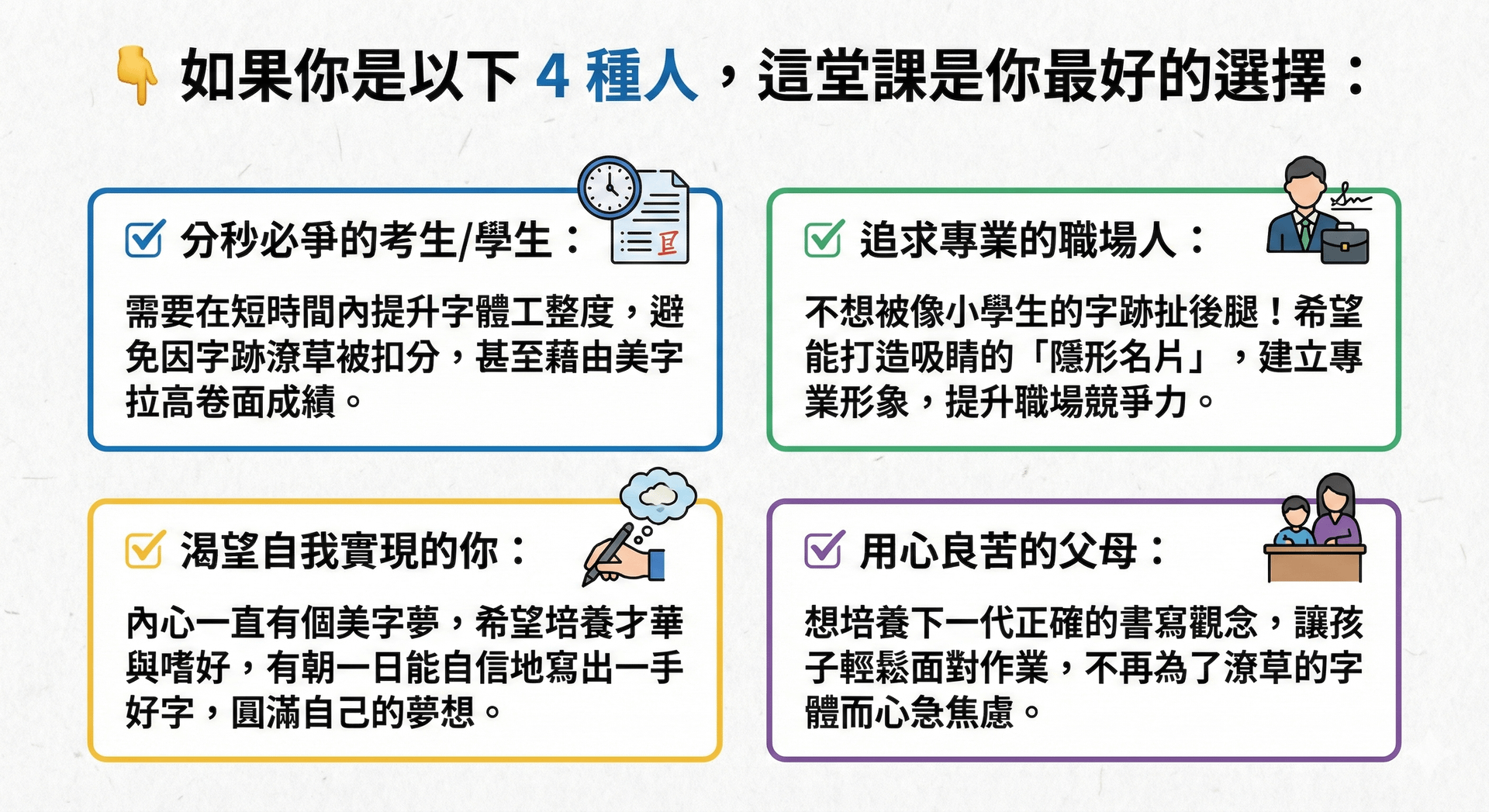 如果你是以下 4 種人，這堂課是你最好的選擇：

分秒必爭的考生/學生：

需要在短時間內提升字體工整度，避免因字跡潦草被扣分，甚至藉由美字拉高卷面成績。

追求專業的職場人：

不想被像小學生的字跡扯後腿！希望能打造吸睛的「隱形名片」，建立專業形象，提升職場競爭力。

渴望自我實現的你：

內心一直有個美字夢，希望培養才華與嗜好，有朝一日能自信地寫出一手好字，圓滿自己的夢想。

用心良苦的父母：

想培養下一代正確的書寫觀念，讓孩子輕鬆面對作業，不再為了潦草的字體而心急焦慮。